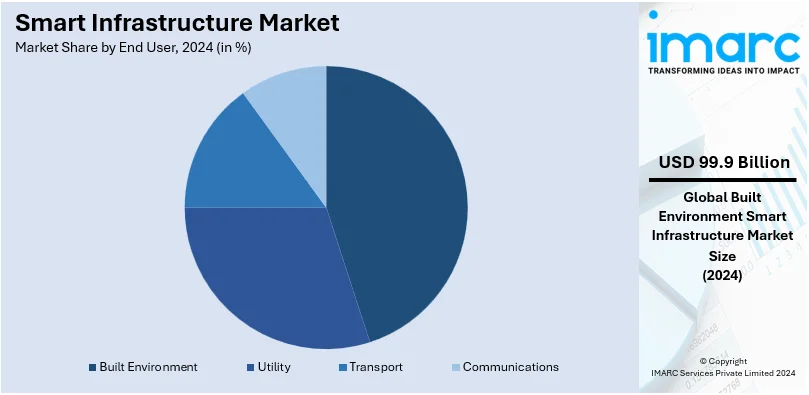 Smart Infrastructure Market
Market Share by End User, 2024 (in %)

Built Environment
Utility
Transport
Communications

imarc
TRANSFORMING IDEAS INTO IMPACT

USD 99.9 Billion

Global Built Environment Smart Infrastructure Market Size (2024)

© Copyright
IMARC Services Private Limited 2024